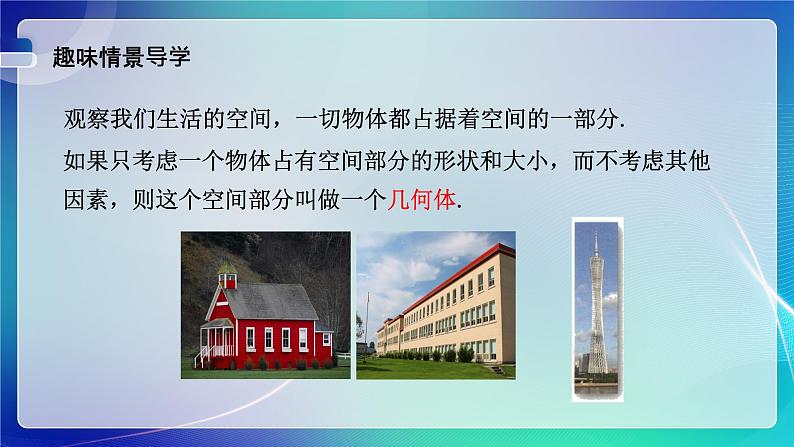 趣味情景导学

观察我们生活的空间，一切物体都占据着空间的一部分.

如果只考虑一个物体占有空间部分的形状和大小，而不考虑其他因素，则这个空间部分叫做一个几何体.